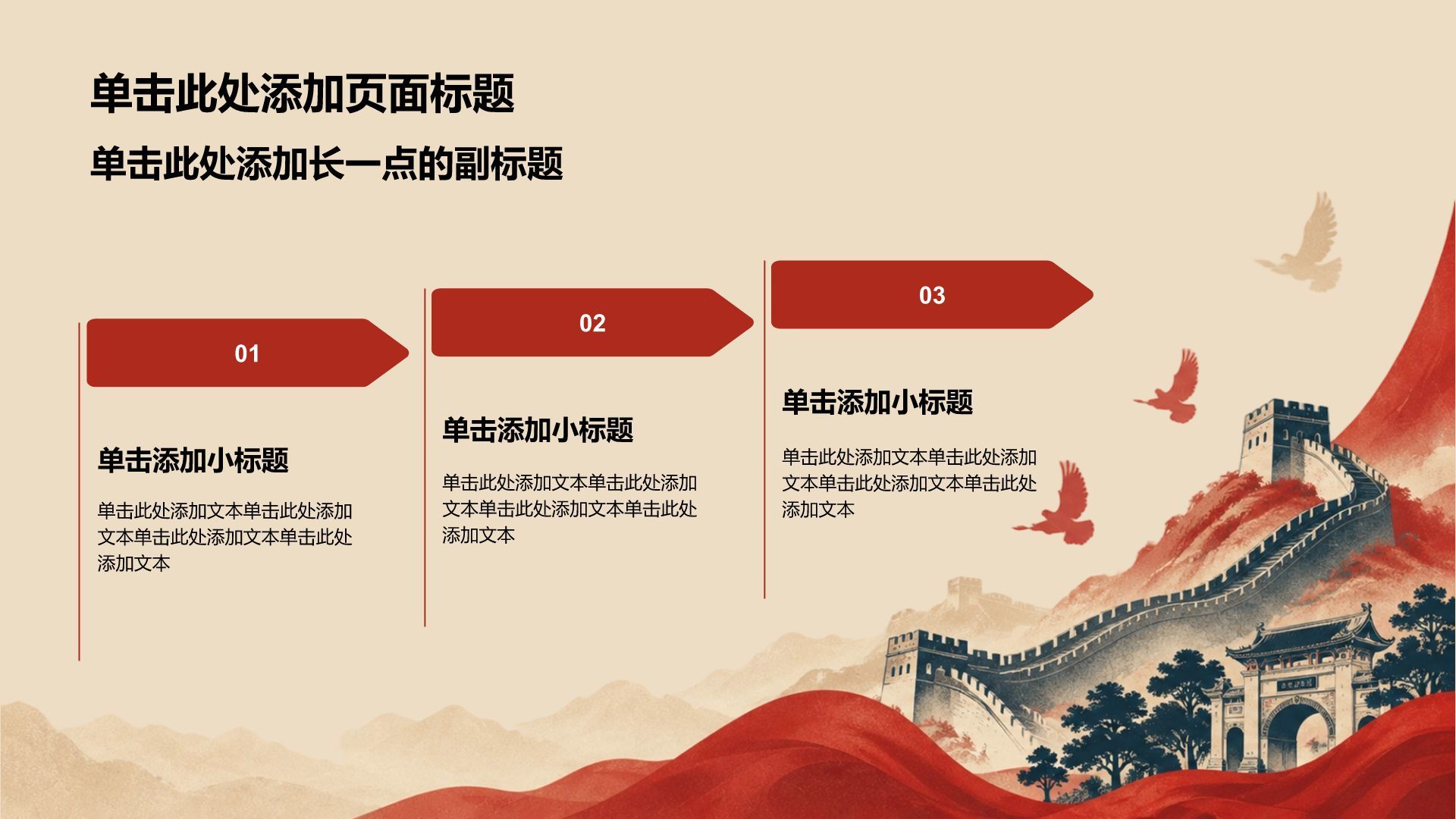 单击此处添加页面标题

单击此处添加长一点的副标题

01

单击添加小标题

单击此处添加文本单击此处添加文本单击此处添加文本单击此处添加文本

02

单击添加小标题

单击此处添加文本单击此处添加文本单击此处添加文本单击此处添加文本

03

单击添加小标题

单击此处添加文本单击此处添加文本单击此处添加文本单击此处添加文本